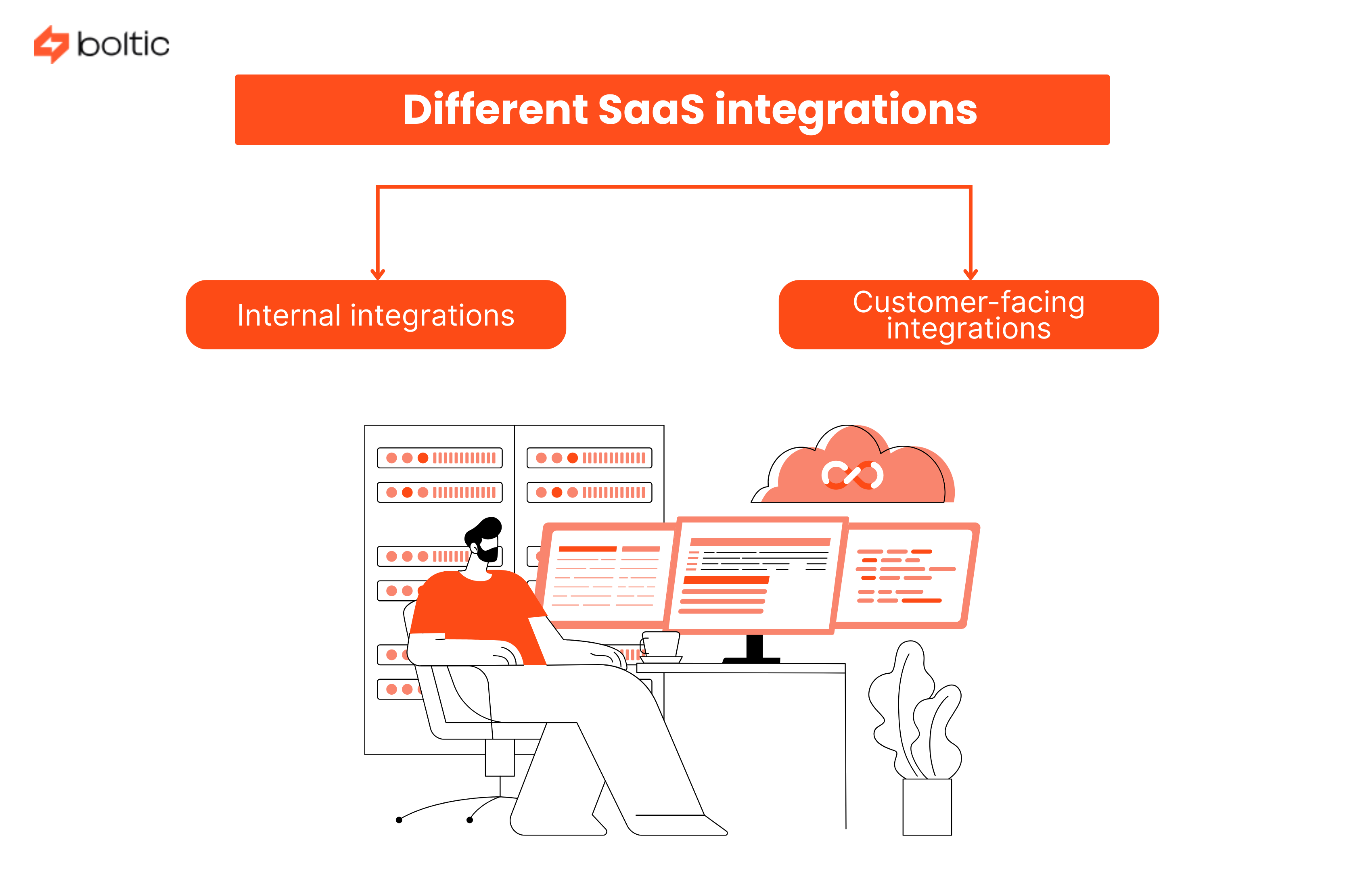 boltic

Different SaaS integrations

Internal integrations

Customer-facing integrations